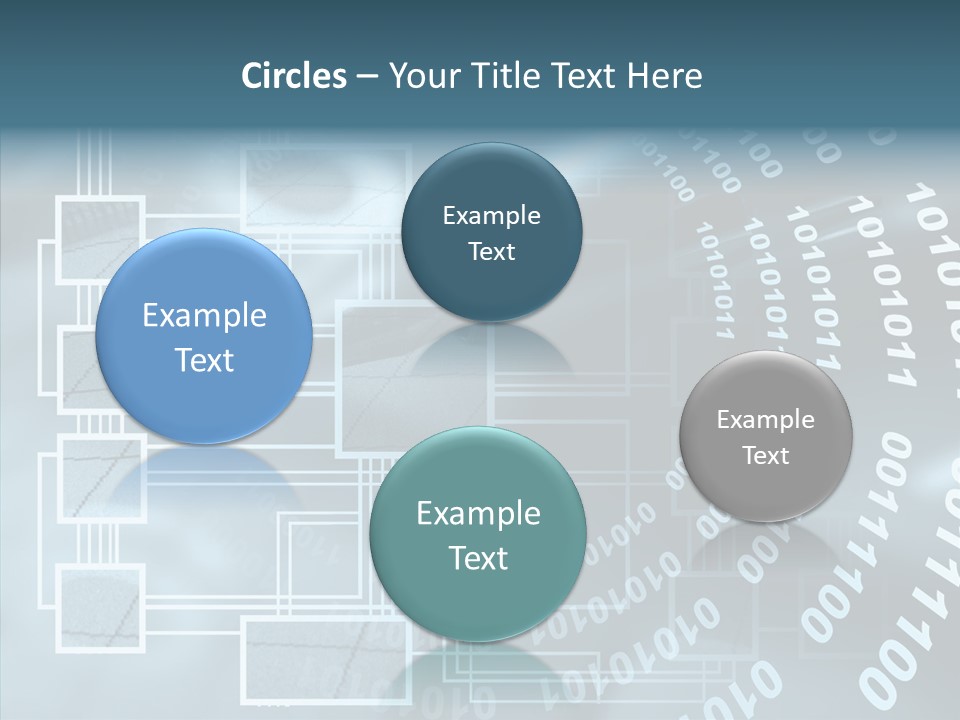 Circles – Your Title Text Here

Example Text

Example Text

Example Text

Example Text